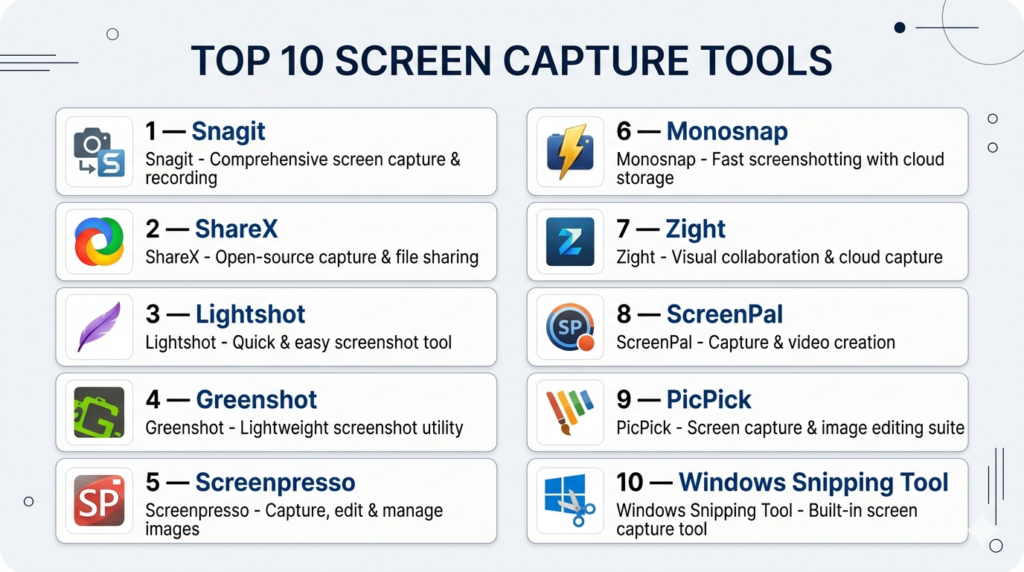 TOP 10 SCREEN CAPTURE TOOLS

1 — Snagit
Snagit - Comprehensive screen capture & recording

2 — ShareX
ShareX - Open-source capture & file sharing

3 — Lightshot
Lightshot - Quick & easy screenshot tool

4 — Greenshot
Greenshot - Lightweight screenshot utility

5 — Screenpresso
Screenpresso - Capture, edit & manage images

6 — Monosnap
Monosnap - Fast screenshotting with cloud storage

7 — Zight
Zight - Visual collaboration & cloud capture

8 — ScreenPal
ScreenPal - Capture & video creation

9 — PicPick
PicPick - Screen capture & image editing suite

10 — Windows Snipping Tool
Windows Snipping Tool - Built-in screen capture tool